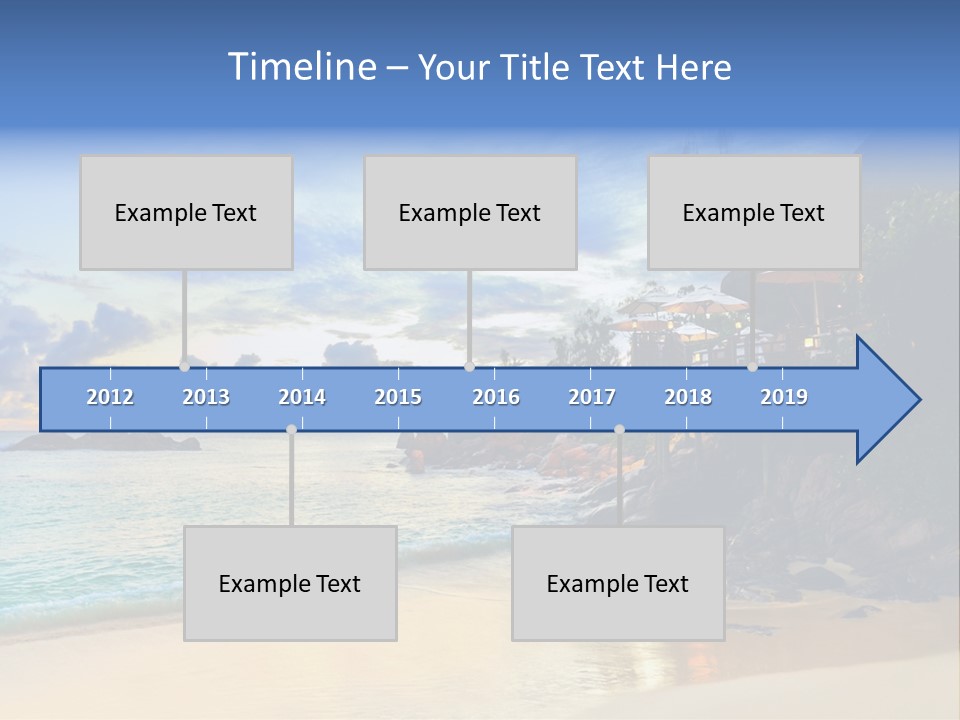 Timeline – Your Title Text Here

Example Text

Example Text

Example Text

2012 2013 2014 2015 2016 2017 2018 2019

Example Text

Example Text